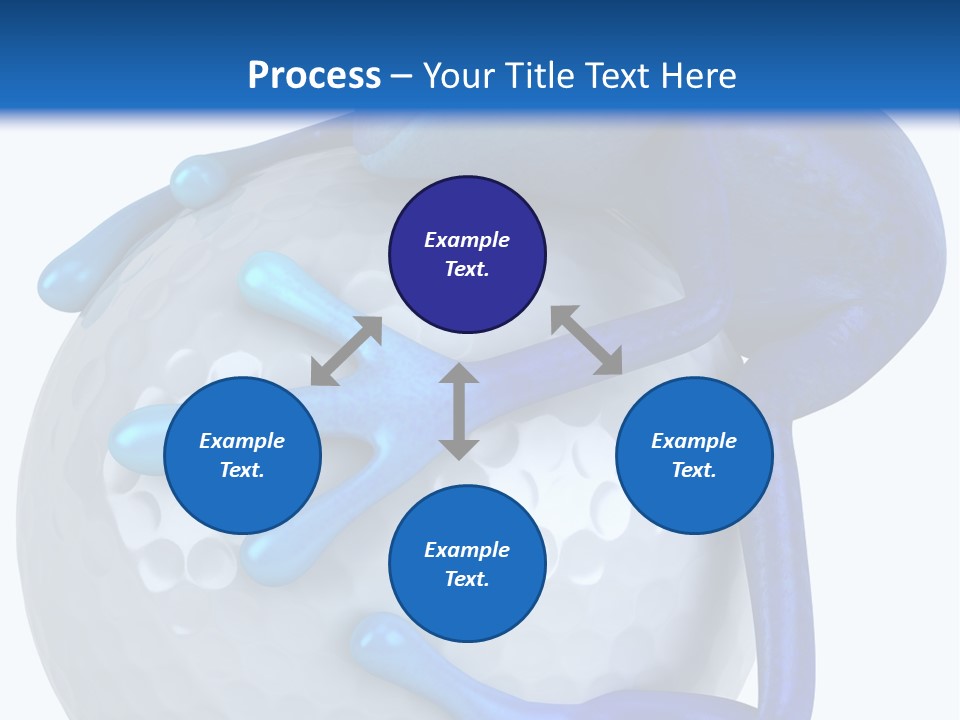 Process – Your Title Text Here

Example Text.

Example Text.

Example Text.

Example Text.